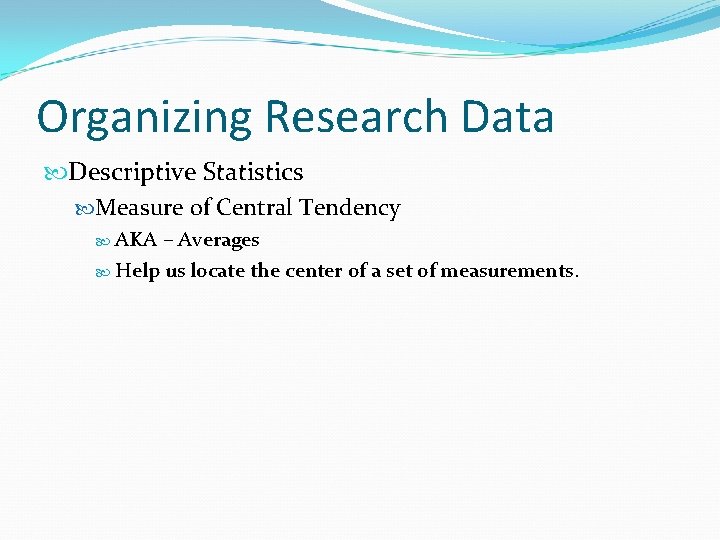 Organizing Research Data

Descriptive Statistics

Measure of Central Tendency

AKA – Averages

Help us locate the center of a set of measurements.